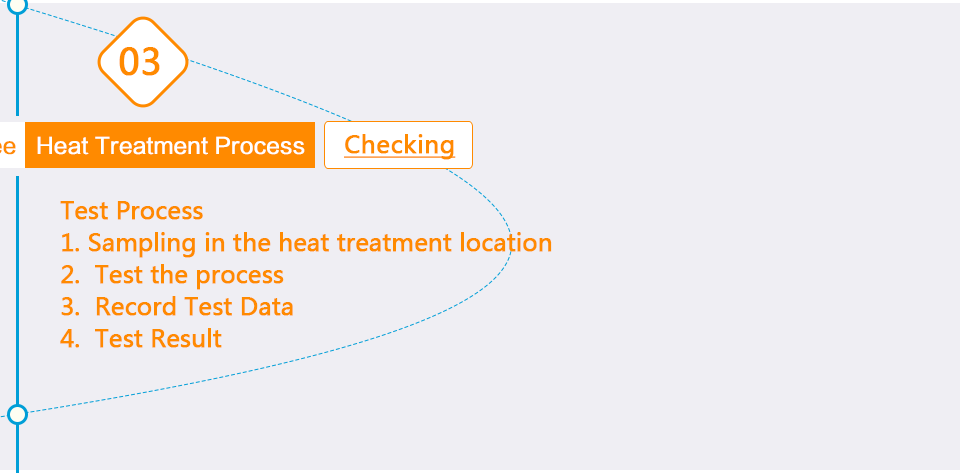 03

ee Heat Treatment Process Checking

Test Process
1. Sampling in the heat treatment location
2. Test the process
3. Record Test Data
4. Test Result